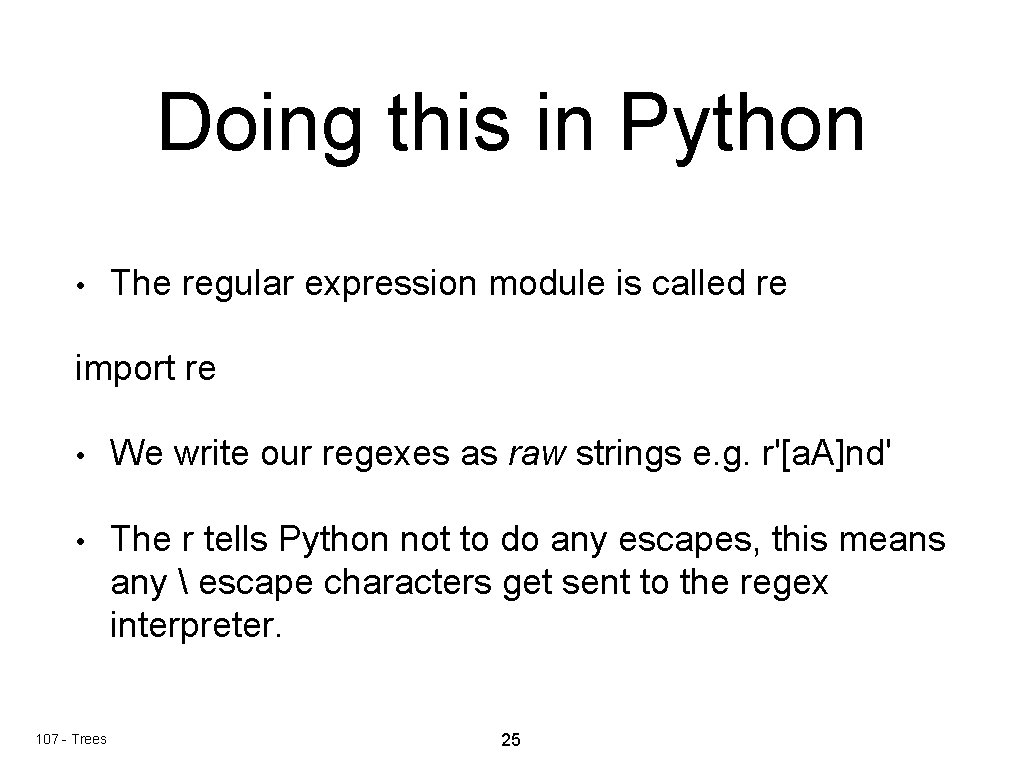 Doing this in Python

• The regular expression module is called re

import re

• We write our regexes as raw strings e.g. r'[aA]nd'

• The r tells Python not to do any escapes, this means any \ escape characters get sent to the regex interpreter.

107 - Trees

25